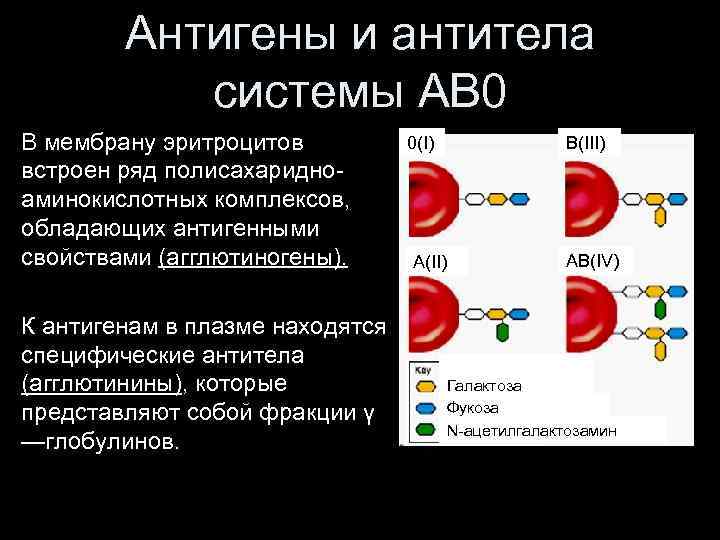 Антигены и антитела системы АВ0

В мембрану эритроцитов встроен ряд полисахаридно-аминокислотных комплексов, обладающих антигенными свойствами (агглютиногены).

К антигенам в плазме находятся специфические антитела (агглютинины), которые представляют собой фракции γ —глобулинов.

0(I)

B(III)

A(II)

AB(IV)

Key

Галактоза

Фукоза

N-ацетилгалактозамин